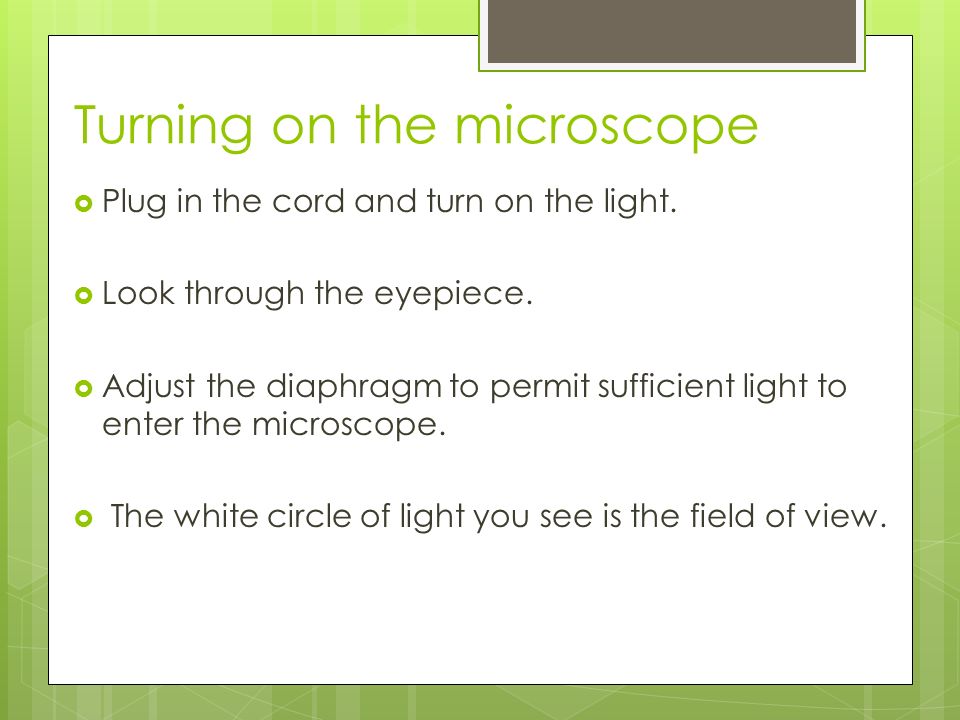 Turning on the microscope

Plug in the cord and turn on the light.

Look through the eyepiece.

Adjust the diaphragm to permit sufficient light to enter the microscope.

The white circle of light you see is the field of view.